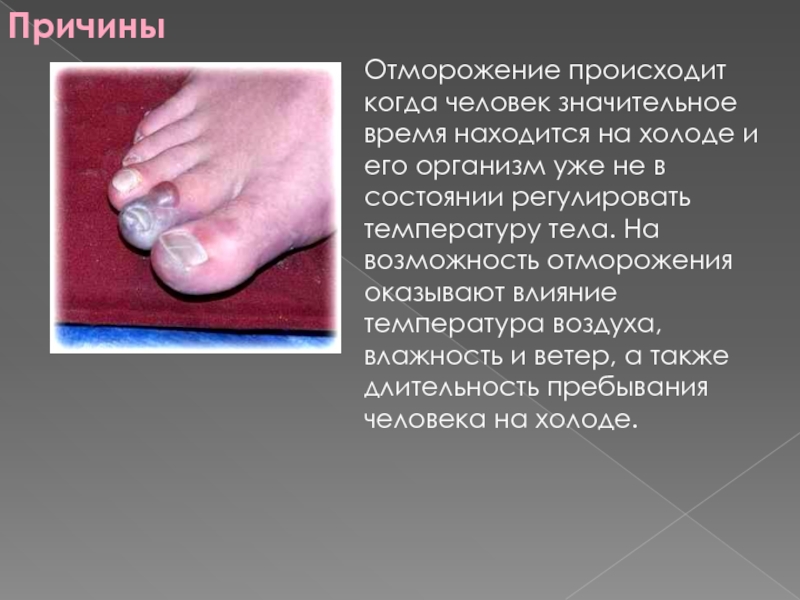 Причины

Отморожение происходит когда человек значительное время находится на холоде и его организм уже не в состоянии регулировать температуру тела. На возможность отморожения оказывают влияние температура воздуха, влажность и ветер, а также длительность пребывания человека на холоде.